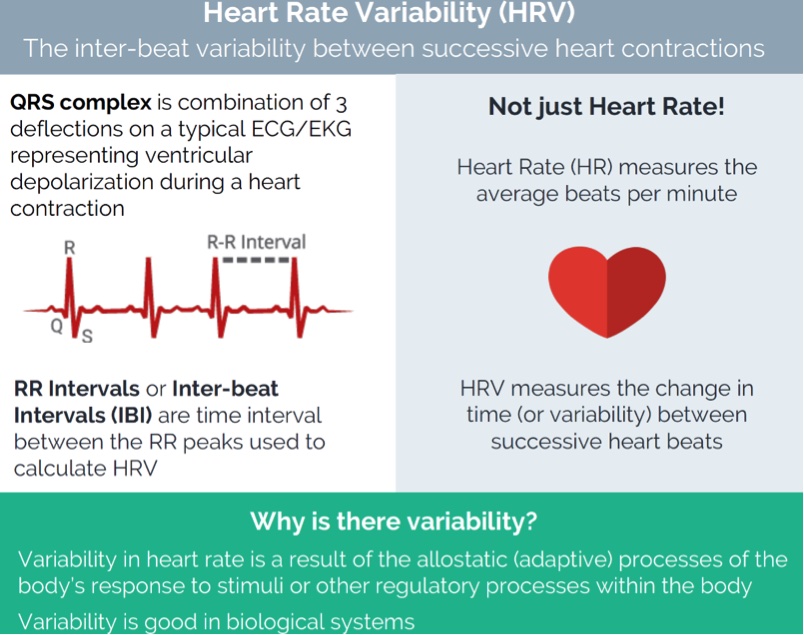 Heart Rate Variability (HRV)
The inter-beat variability between successive heart contractions

QRS complex is combination of 3 deflections on a typical ECG/EKG representing ventricular depolarization during a heart contraction

R
R-R Interval
Q
S

RR Intervals or Inter-beat Intervals (IBI) are time interval between the RR peaks used to calculate HRV

Not just Heart Rate!

Heart Rate (HR) measures the average beats per minute

HRV measures the change in time (or variability) between successive heart beats

Why is there variability?

Variability in heart rate is a result of the allostatic (adaptive) processes of the body's response to stimuli or other regulatory processes within the body

Variability is good in biological systems